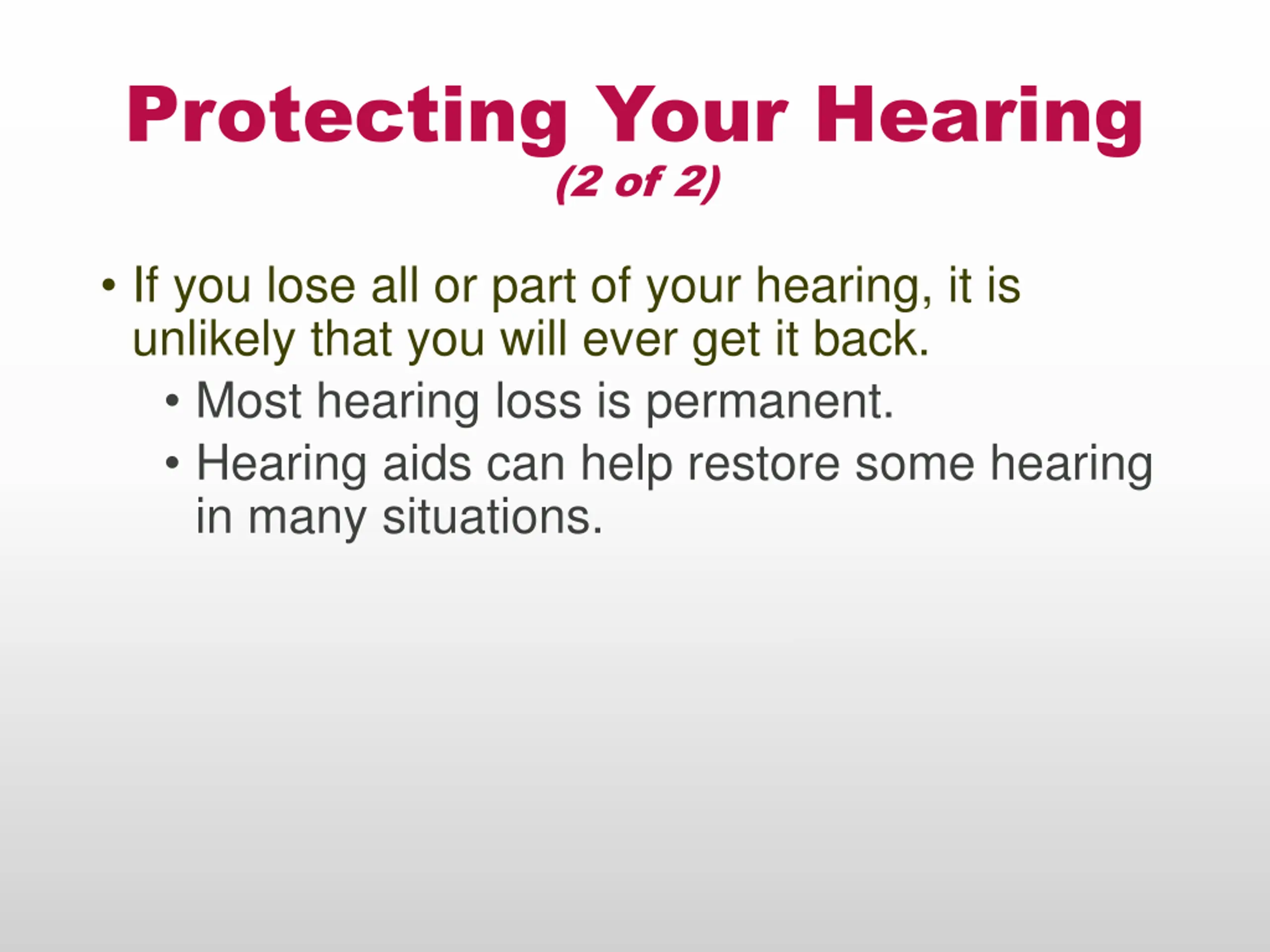 Protecting Your Hearing
(2 of 2)

• If you lose all or part of your hearing, it is unlikely that you will ever get it back.
  • Most hearing loss is permanent.
  • Hearing aids can help restore some hearing in many situations.